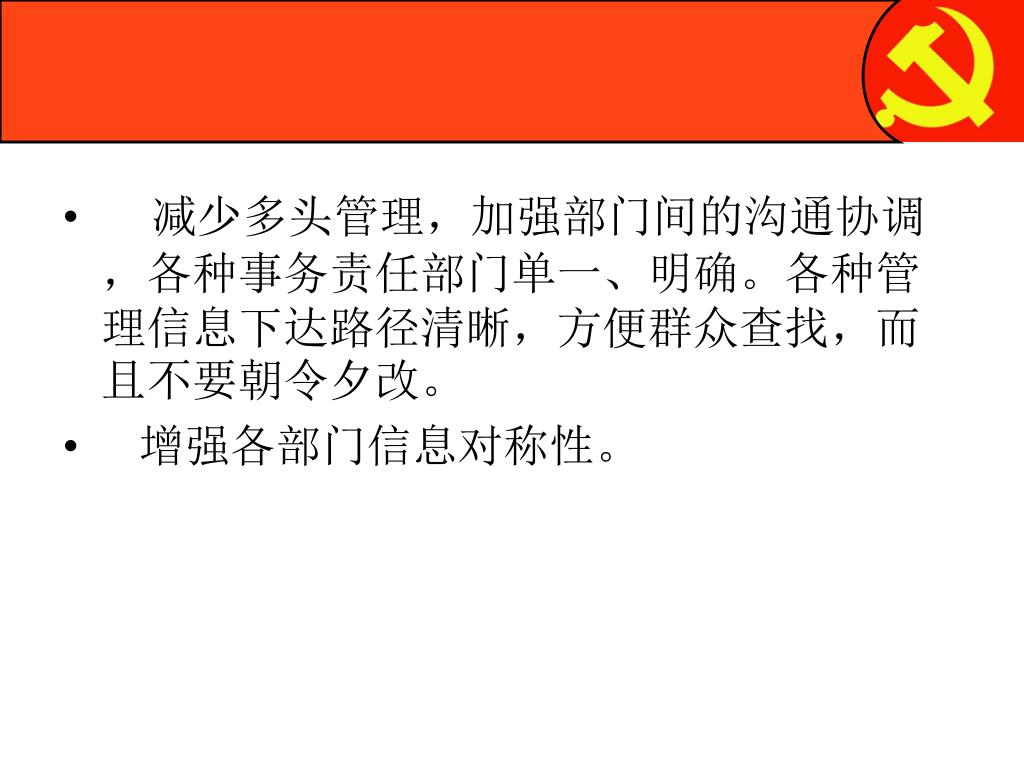 • 减少多头管理，加强部门间的沟通协调，各种事务责任部门单一、明确。各种管理信息下达路径清晰，方便群众查找，而且不要朝令夕改。

• 增强各部门信息对称性。